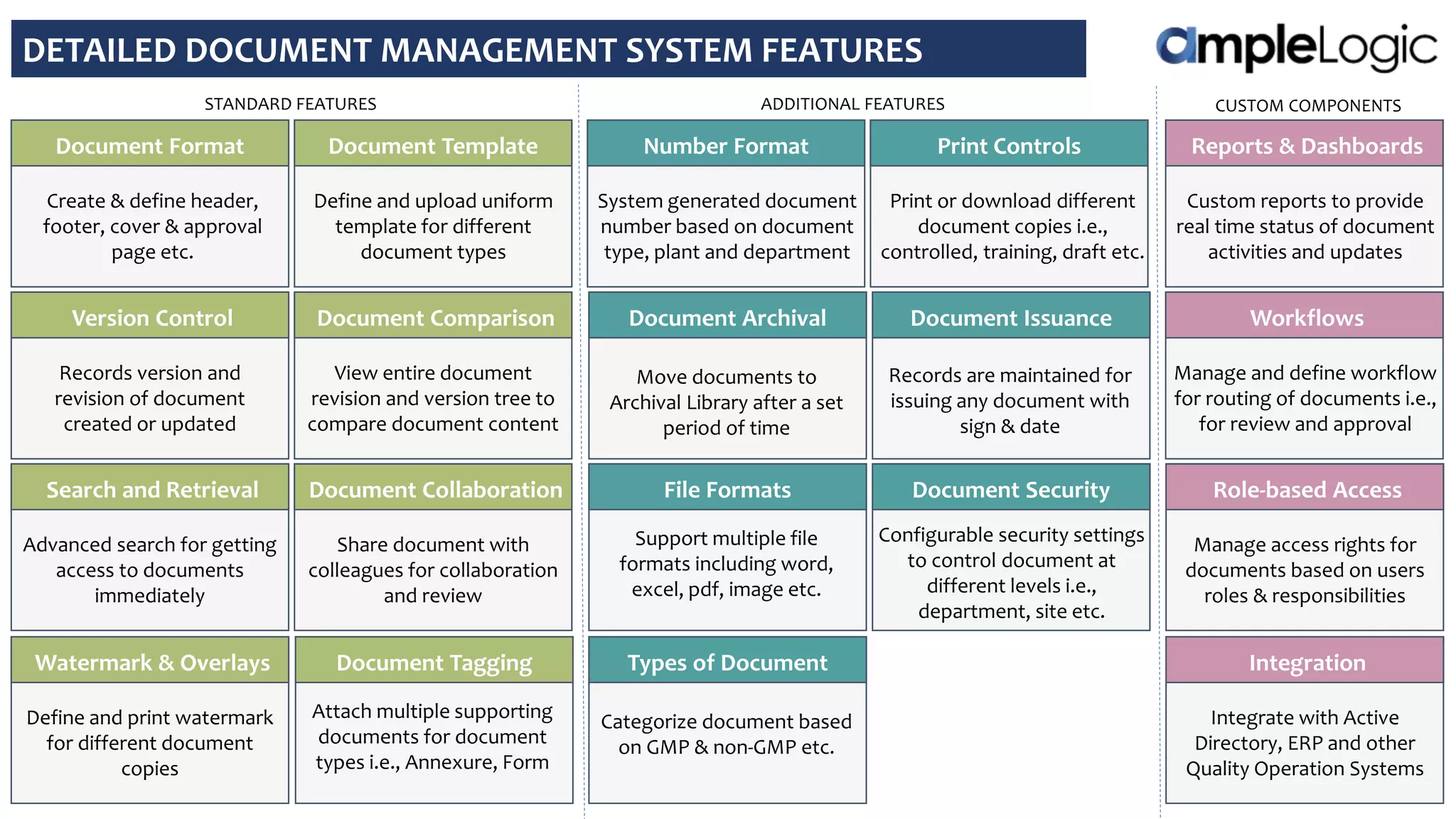 DETAILED DOCUMENT MANAGEMENT SYSTEM FEATURES

ampleLogic

STANDARD FEATURES

Document Format

Create & define header, footer, cover & approval page etc.

Document Template

Define and upload uniform template for different document types

Version Control

Records version and revision of document created or updated

Document Comparison

View entire document revision and version tree to compare document content

Search and Retrieval

Advanced search for getting access to documents immediately

Document Collaboration

Share document with colleagues for collaboration and review

Watermark & Overlays

Define and print watermark for different document copies

Document Tagging

Attach multiple supporting documents for document types i.e., Annexure, Form

ADDITIONAL FEATURES

Number Format

System generated document number based on document type, plant and department

Print Controls

Print or download different document copies i.e., controlled, training, draft etc.

Document Archival

Move documents to Archival Library after a set period of time

Document Issuance

Records are maintained for issuing any document with sign & date

File Formats

Support multiple file formats including word, excel, pdf, image etc.

Document Security

Configurable security settings to control document at different levels i.e., department, site etc.

Types of Document

Categorize document based on GMP & non-GMP etc.

CUSTOM COMPONENTS

Reports & Dashboards

Custom reports to provide real time status of document activities and updates

Workflows

Manage and define workflow for routing of documents i.e., for review and approval

Role-based Access

Manage access rights for documents based on users roles & responsibilities

Integration

Integrate with Active Directory, ERP and other Quality Operation Systems